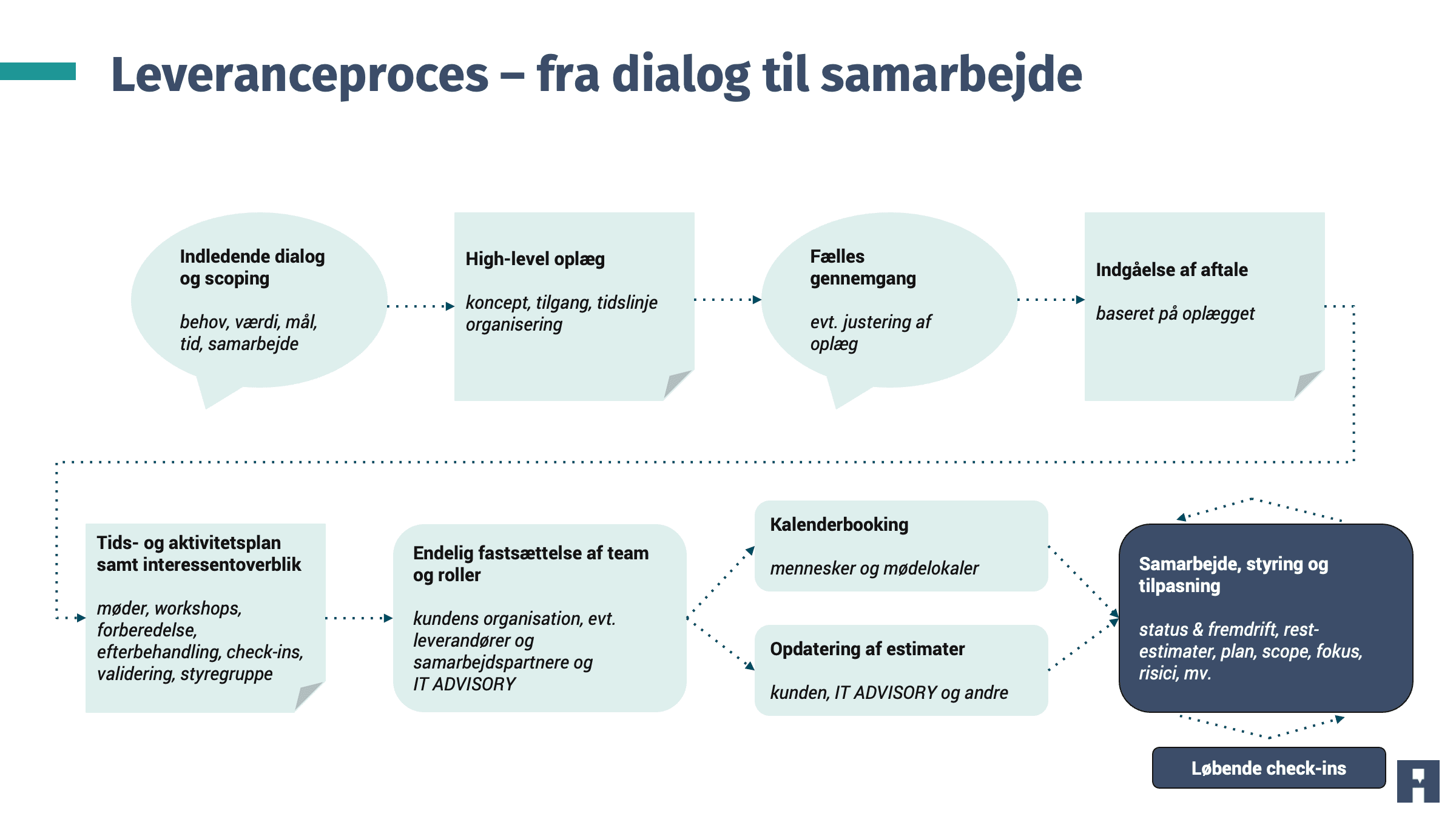 Leveranceproces – fra dialog til samarbejde

Indledende dialog og scoping

behov, værdi, mål, tid, samarbejde

High-level oplæg

koncept, tilgang, tidslinje organisering

Fælles gennemgang

evt. justering af oplæg

Indgåelse af aftale

baseret på oplægget

Tids- og aktivitetsplan samt interessentoverblik

møder, workshops, forberedelse, efterbehandling, check-ins, validering, styregruppe

Endelig fastsættelse af team og roller

kundens organisation, evt. leverandører og samarbejdspartnere og IT ADVISORY

Kalenderbooking

mennesker og mødelokaler

Opdatering af estimater

kunden, IT ADVISORY og andre

Samarbejde, styring og tilpasning

status & fremdrift, rest-estimater, plan, scope, fokus, risici, mv.

Løbende check-ins